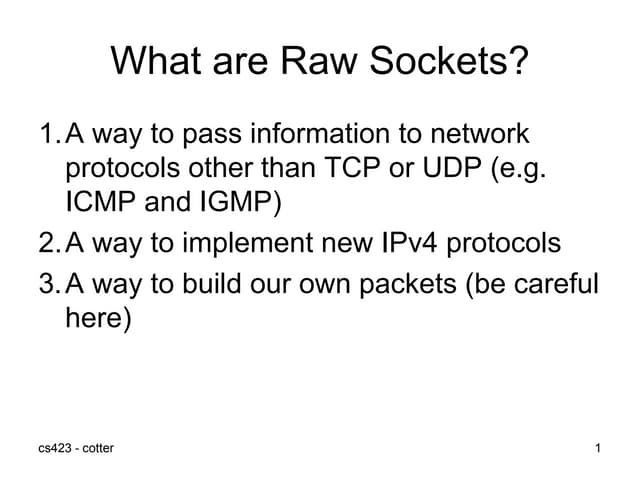 What are Raw Sockets?

1. A way to pass information to network protocols other than TCP or UDP (e.g. ICMP and IGMP)
2. A way to implement new IPv4 protocols
3. A way to build our own packets (be careful here)

cs423 - cotter

1